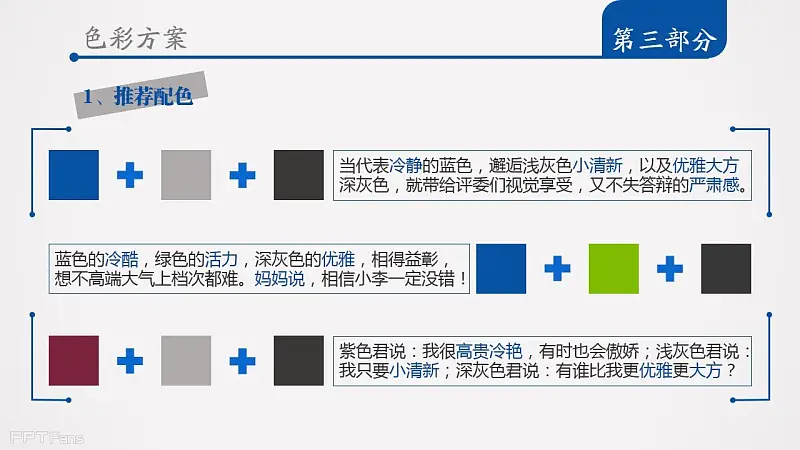 色彩方案

第三部分

1、推荐配色

当代表冷静的蓝色，邂逅浅灰色小清新，以及优雅大方深灰色，就带给评委们视觉享受，又不失答辩的严肃感。

蓝色的冷酷，绿色的活力，深灰色的优雅，相得益彰，想不高端大气上档次都难。妈妈说，相信小李一定没错！

紫色君说：我很高贵冷艳，有时也会傲娇；浅灰色君说：我只要小清新；深灰色君说：有谁比我更优雅更大方？

PPTFans